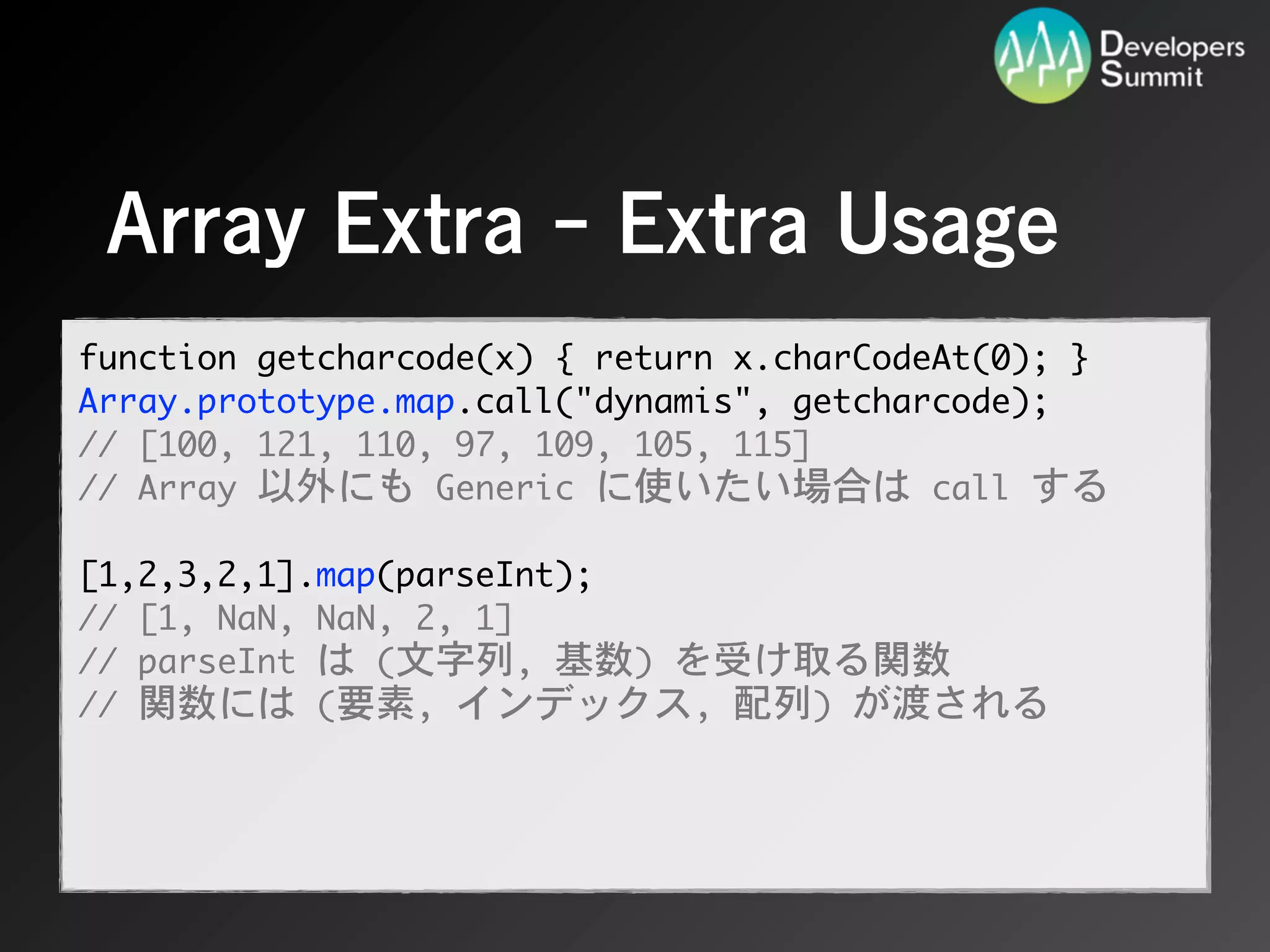 Developers Summit

Array Extra - Extra Usage

function getcharcode(x) { return x.charCodeAt(0); }
Array.prototype.map.call("dynamis", getcharcode);
// [100, 121, 110, 97, 109, 105, 115]
// Array 以外にも Generic に使いたい場合は call する

[1,2,3,2,1].map(parseInt);
// [1, NaN, NaN, 2, 1]
// parseInt は (文字列, 基数) を受け取る関数
// 関数には (要素, インデックス, 配列) が渡される